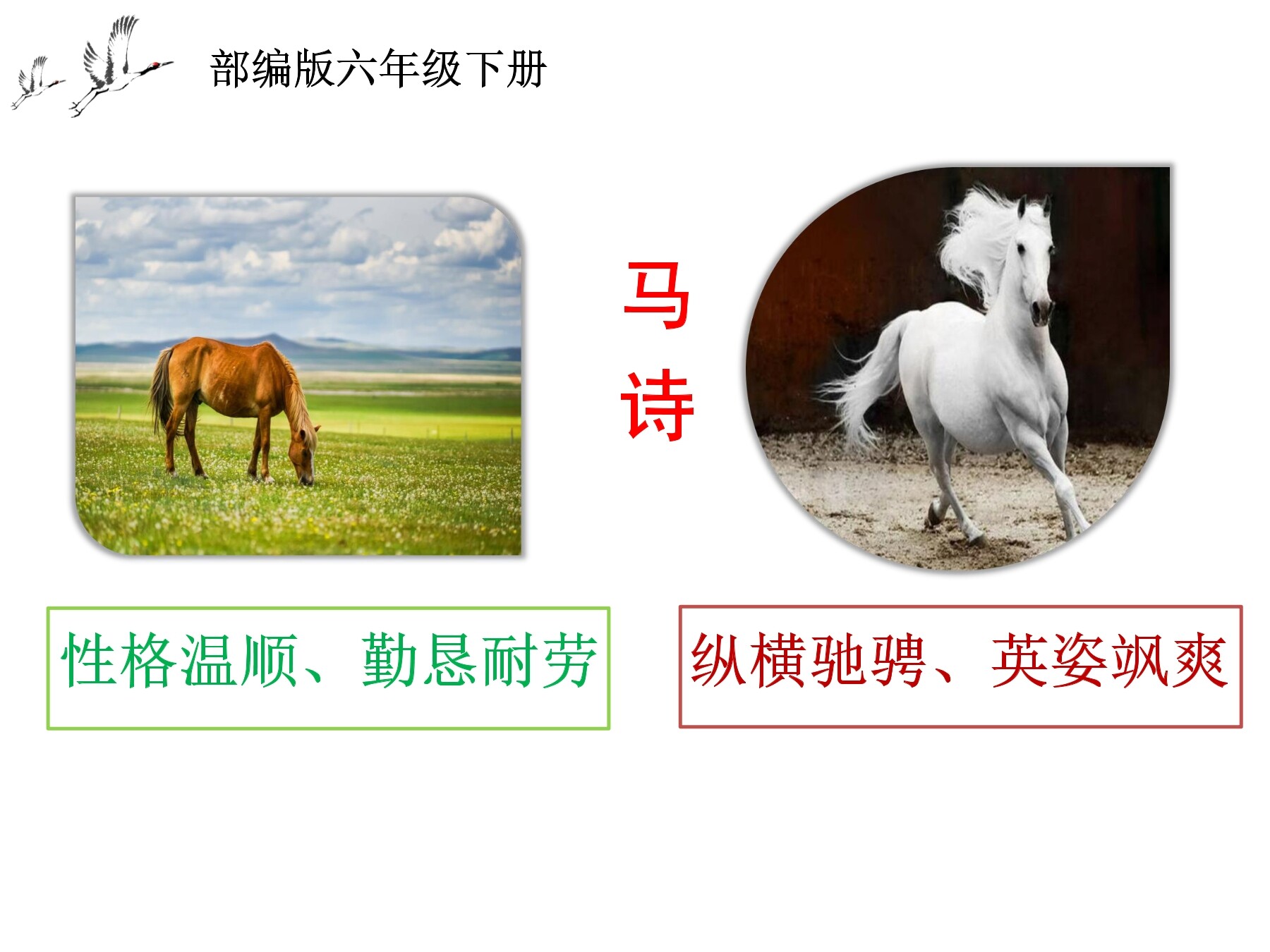 部编版六年级下册

马诗

性格温顺、勤恳耐劳

纵横驰骋、英姿飒爽